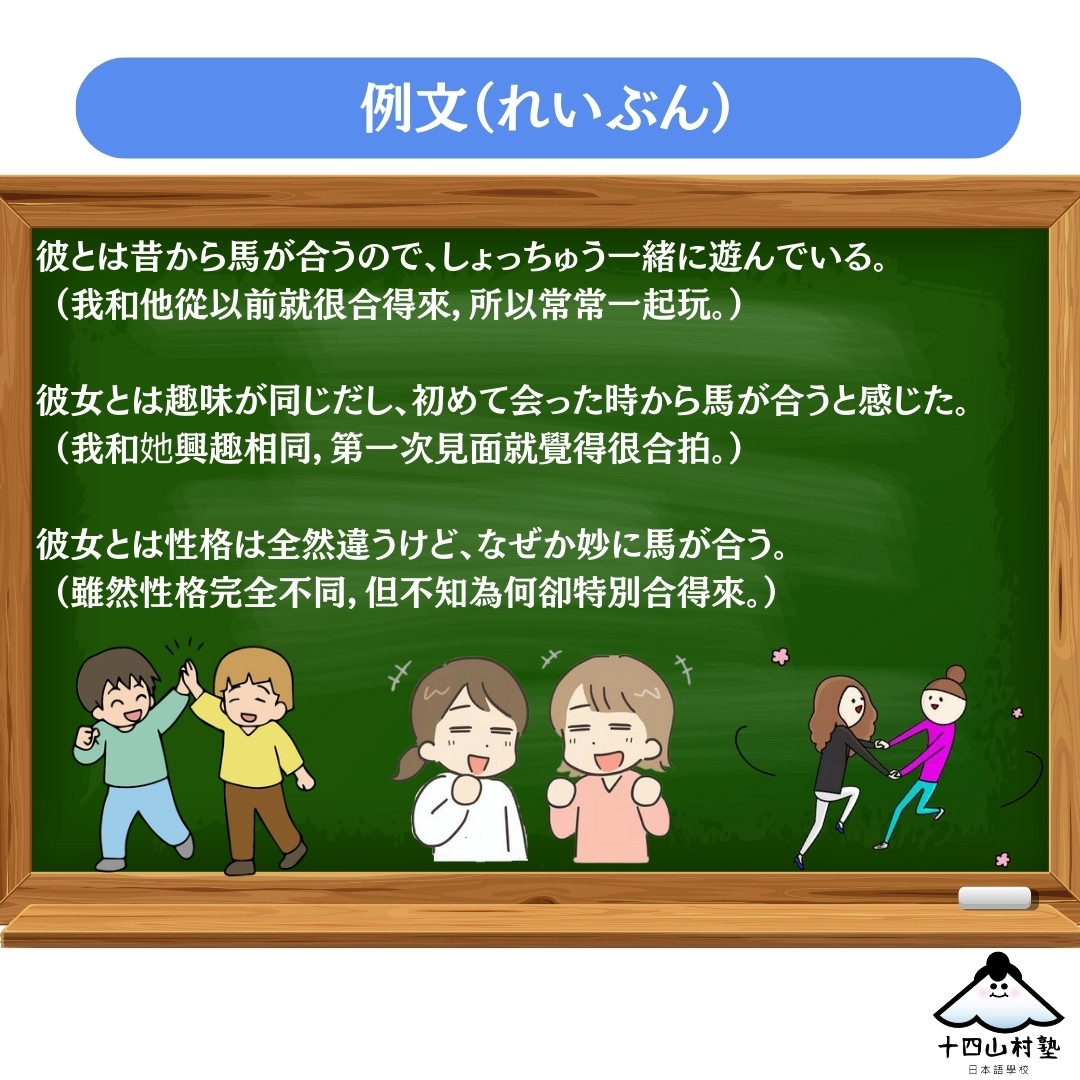 例文(れいぶん)

彼とは昔から馬が合うので、しょっちゅう一緒に遊んでいる。
(我和他從以前就很合得來,所以常常一起玩。)

彼女とは趣味が同じだし、初めて会った時から馬が合うと感じた。
(我和她興趣相同,第一次見面就覺得很合拍。)

彼女とは性格は全然違うけど、なぜか妙に馬が合う。
(雖然性格完全不同,但不知為何卻特別合得來。)

十四山村塾
日本語學校